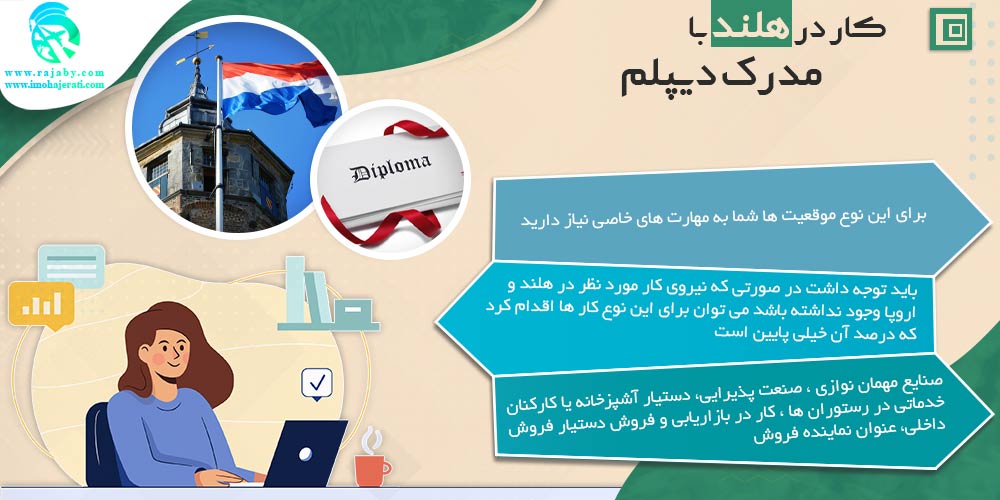 www.rajaby.com
www.imohajerati.com

کار در هلند با مدرک دیپلم

Diploma

برای این نوع موقعیت ها شما به مهارت های خاصی نیاز دارید

باید توجه داشت در صورتی که نیروی کار مورد نظر در هلند و اروپا وجود نداشته باشد می توان برای این نوع کار ها اقدام کرد که درصد آن خیلی پایین است

صنایع مهمان نوازی ، صنعت پذیرایی، دستیار آشپزخانه یا کارکنان خدماتی در رستوران ها ، کار در بازاریابی و فروش دستیار فروش داخلی، عنوان نماینده فروش